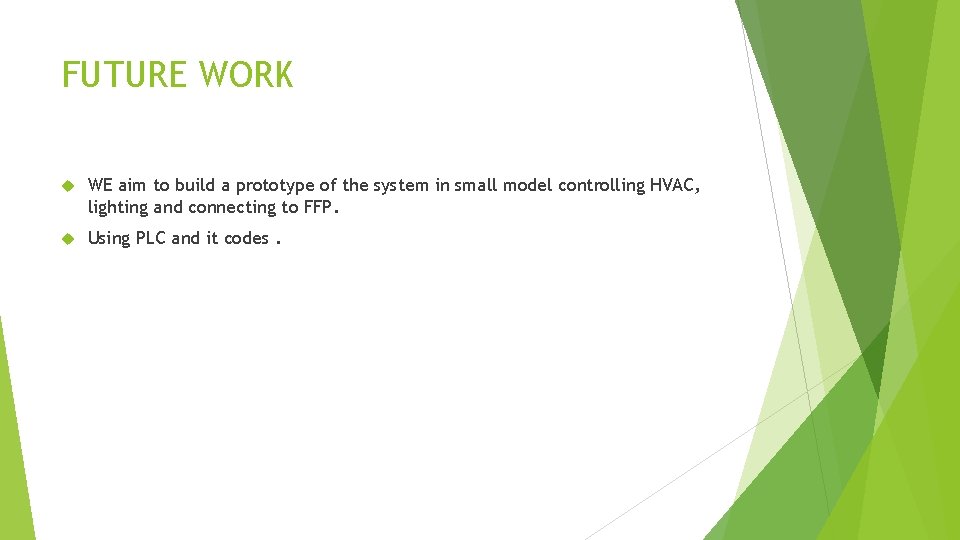 FUTURE WORK

WE aim to build a prototype of the system in small model controlling HVAC, lighting and connecting to FFP.

Using PLC and it codes .